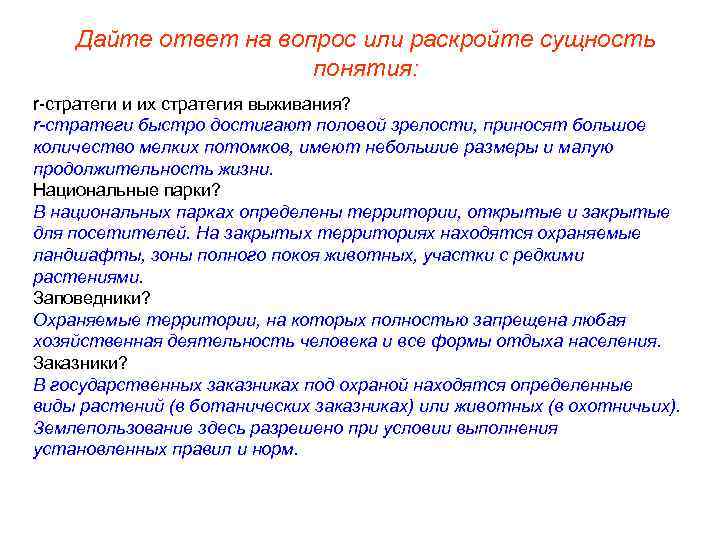 Дайте ответ на вопрос или раскройте сущность понятия:

r-стратеги и их стратегия выживания?
r-стратеги быстро достигают половой зрелости, приносят большое количество мелких потомков, имеют небольшие размеры и малую продолжительность жизни.
Национальные парки?
В национальных парках определены территории, открытые и закрытые для посетителей. На закрытых территориях находятся охраняемые ландшафты, зоны полного покоя животных, участки с редкими растениями.
Заповедники?
Охраняемые территории, на которых полностью запрещена любая хозяйственная деятельность человека и все формы отдыха населения.
Заказники?
В государственных заказниках под охраной находятся определенные виды растений (в ботанических заказниках) или животных (в охотничьих). Землепользование здесь разрешено при условии выполнения установленных правил и норм.